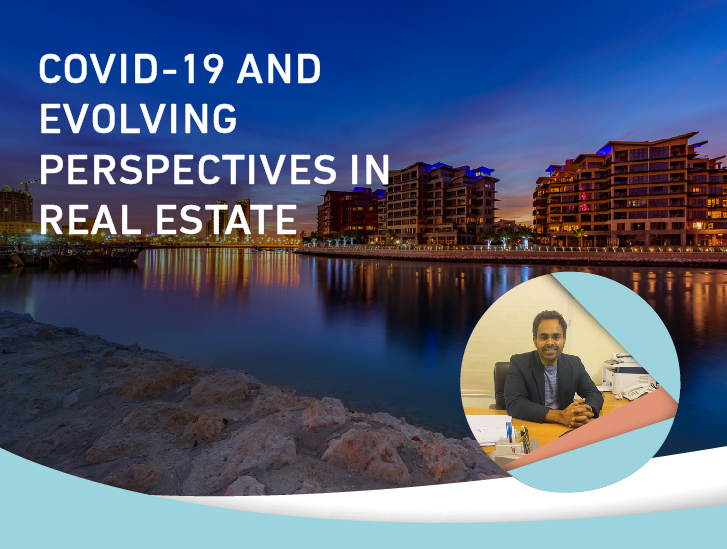 COVID-19 AND EVOLVING PERSPECTIVES IN REAL ESTATE